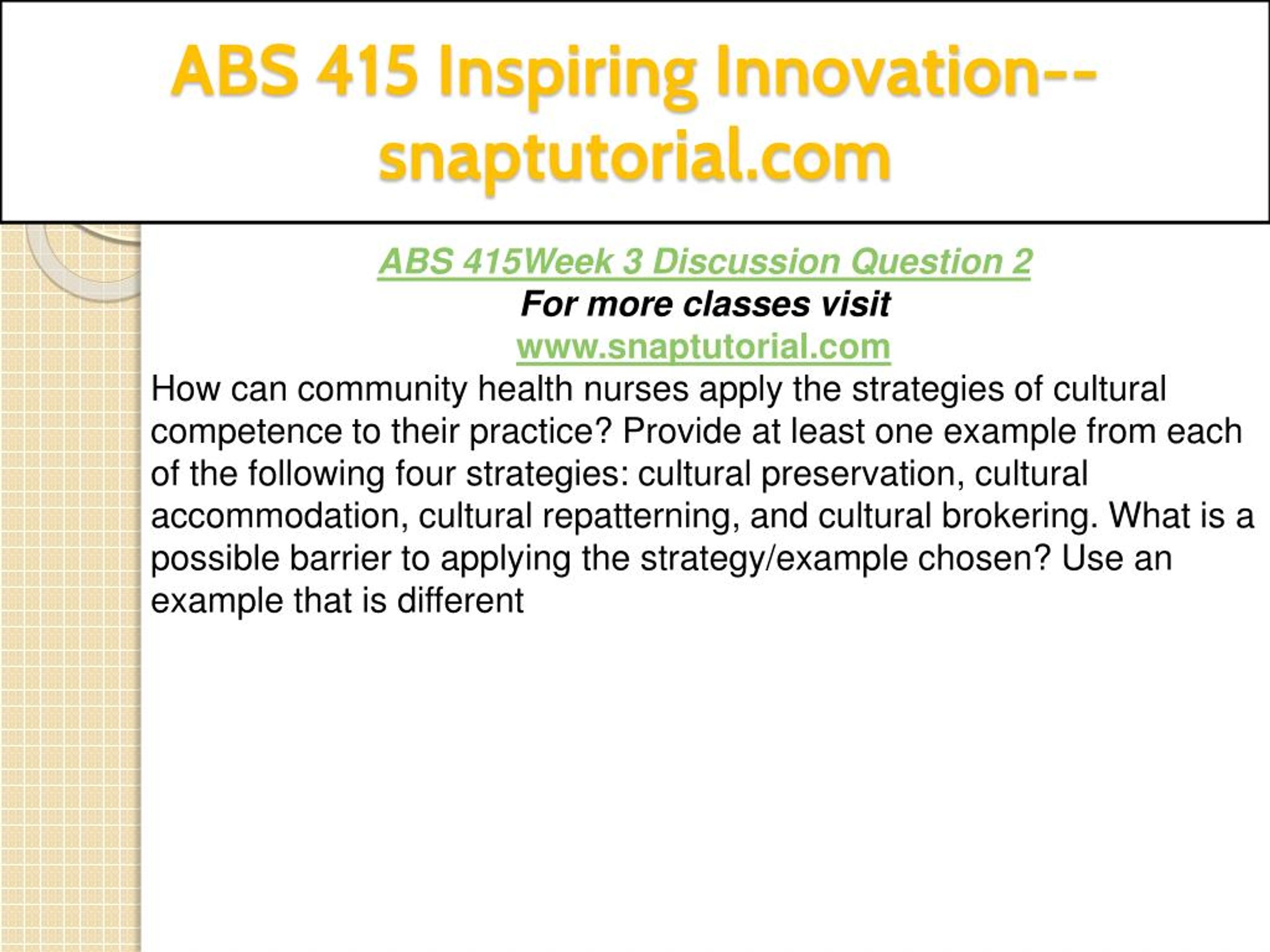 ABS 415 Inspiring Innovation--snaptutorial.com

ABS 415Week 3 Discussion Question 2
For more classes visit
www.snaptutorial.com

How can community health nurses apply the strategies of cultural competence to their practice? Provide at least one example from each of the following four strategies: cultural preservation, cultural accommodation, cultural repatterning, and cultural brokering. What is a possible barrier to applying the strategy/example chosen? Use an example that is different